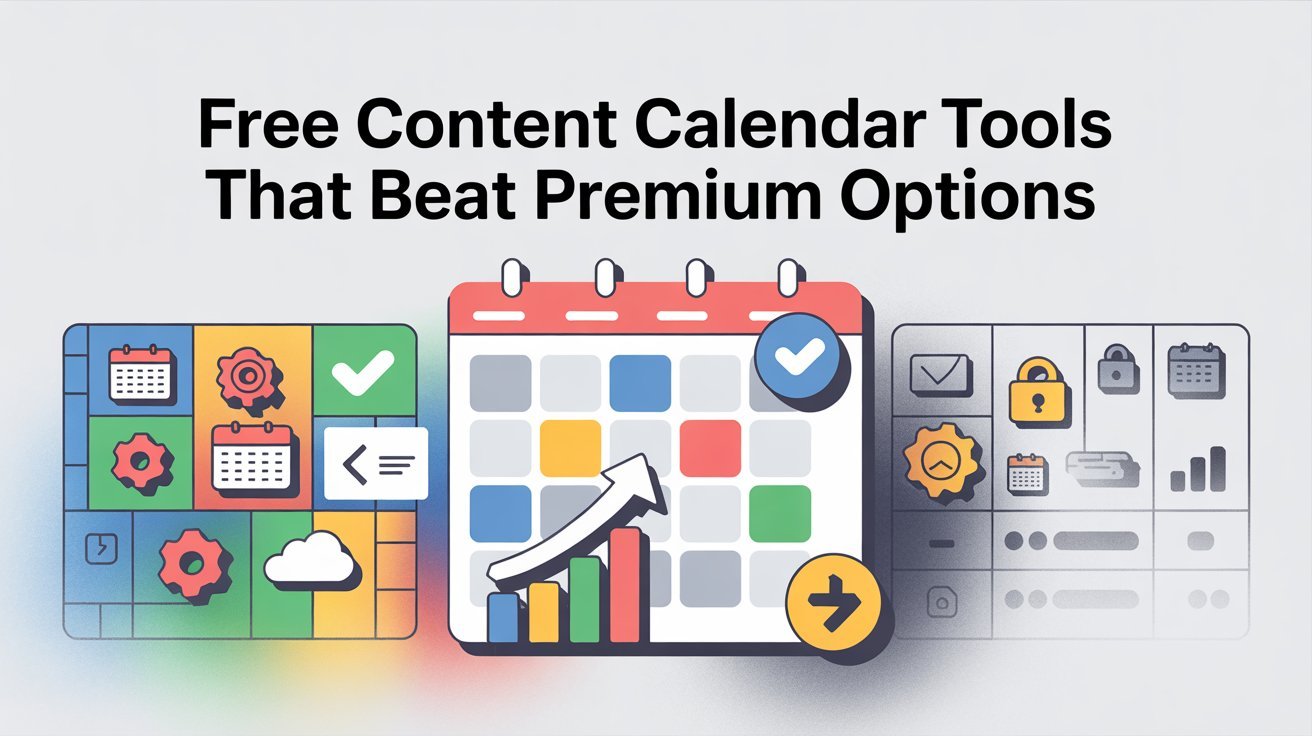 Free Content Calendar Tools That Beat Premium Options